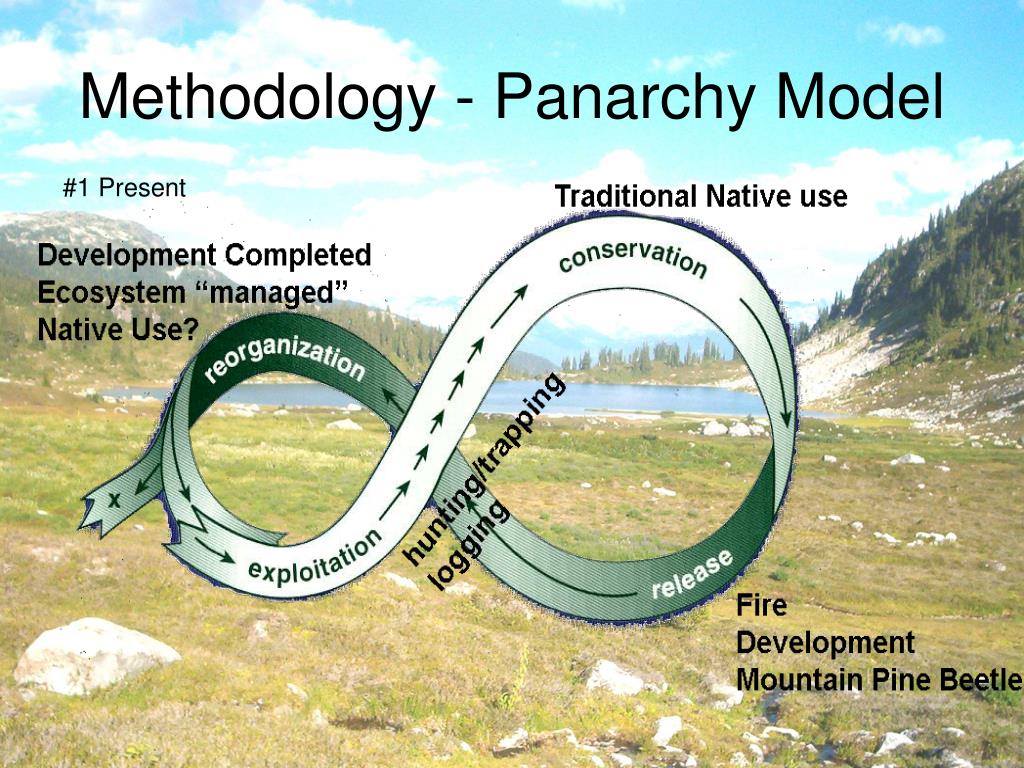 Methodology - Panarchy Model

#1 Present

Traditional Native use

Development Completed
Ecosystem “managed”
Native Use?

conservation

reorganization

x

exploitation

hunting/trapping
logging

release

Fire
Development
Mountain Pine Beetle